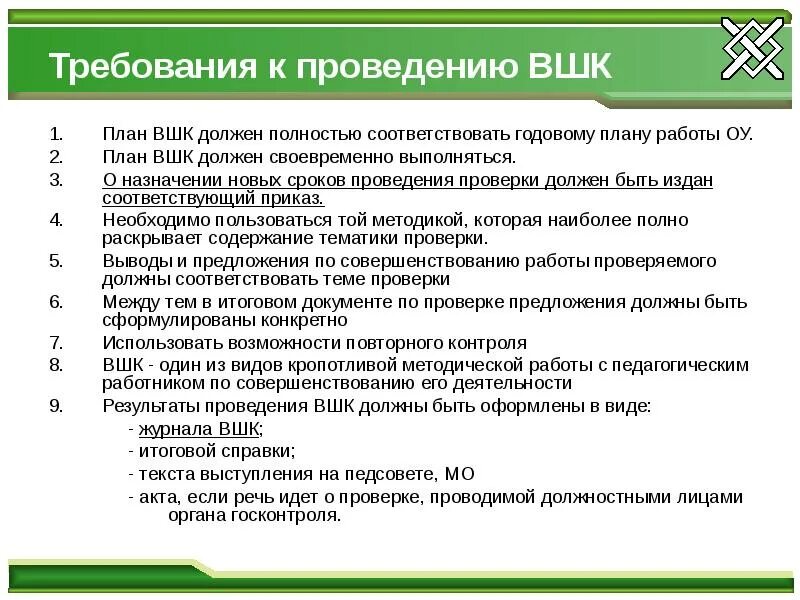 Требования к проведению ВШК

1. План ВШК должен полностью соответствовать годовому плану работы ОУ.
2. План ВШК должен своевременно выполняться.
3. О назначении новых сроков проведения проверки должен быть издан соответствующий приказ.
4. Необходимо пользоваться той методикой, которая наиболее полно раскрывает содержание тематики проверки.
5. Выводы и предложения по совершенствованию работы проверяемого должны соответствовать теме проверки
6. Между тем в итоговом документе по проверке предложения должны быть сформулированы конкретно
7. Использовать возможности повторного контроля
8. ВШК - один из видов кропотливой методической работы с педагогическим работником по совершенствованию его деятельности
9. Результаты проведения ВШК должны быть оформлены в виде:
- журнала ВШК;
- итоговой справки;
- текста выступления на педсовете, МО
- акта, если речь идет о проверке, проводимой должностными лицами органа госконтроля.